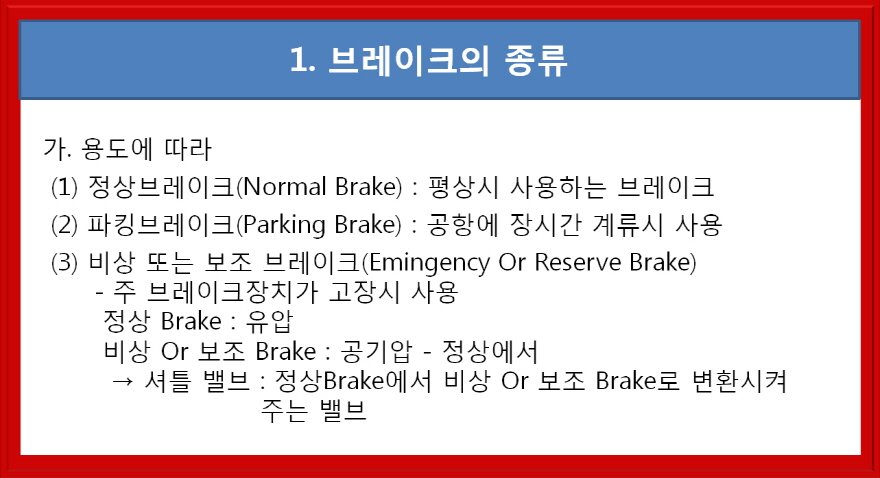 1. 브레이크의 종류

가. 용도에 따라

(1) 정상브레이크(Normal Brake) : 평상시 사용하는 브레이크

(2) 파킹브레이크(Parking Brake) : 공항에 장시간 계류시 사용

(3) 비상 또는 보조 브레이크(Emingency Or Reserve Brake)
- 주 브레이크장치가 고장시 사용
정상 Brake : 유압
비상 Or 보조 Brake : 공기압 - 정상에서
→ 셔틀 밸브 : 정상Brake에서 비상 Or 보조 Brake로 변환시켜 주는 밸브